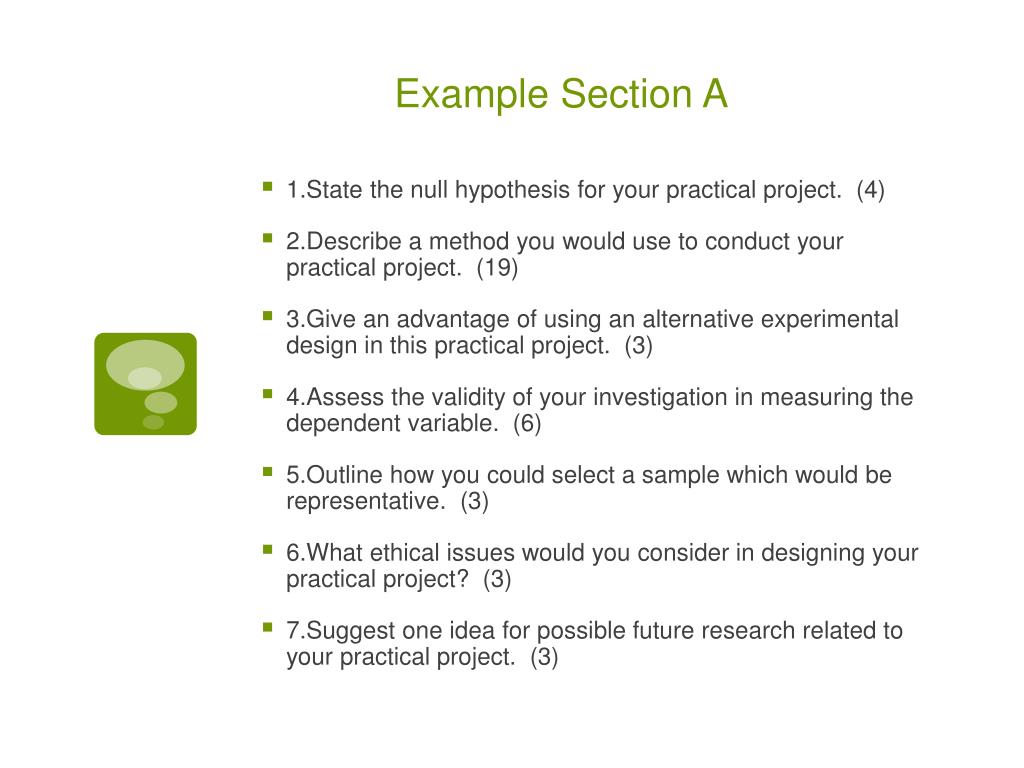 Example Section A

1.State the null hypothesis for your practical project. (4)

2.Describe a method you would use to conduct your practical project. (19)

3.Give an advantage of using an alternative experimental design in this practical project. (3)

4.Assess the validity of your investigation in measuring the dependent variable. (6)

5.Outline how you could select a sample which would be representative. (3)

6.What ethical issues would you consider in designing your practical project? (3)

7.Suggest one idea for possible future research related to your practical project. (3)